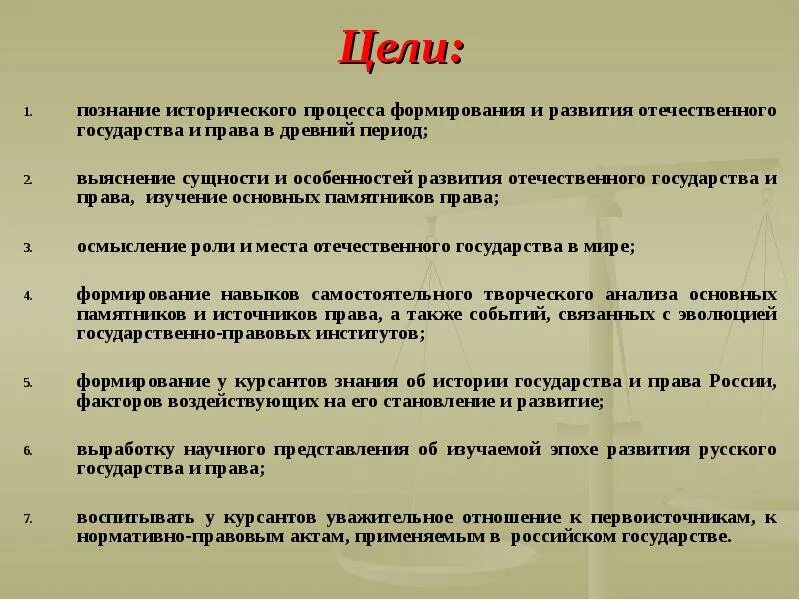 Цели:

1. познание исторического процесса формирования и развития отечественного государства и права в древний период;

2. выяснение сущности и особенностей развития отечественного государства и права, изучение основных памятников права;

3. осмысление роли и места отечественного государства в мире;

4. формирование навыков самостоятельного творческого анализа основных памятников и источников права, а также событий, связанных с эволюцией государственно-правовых институтов;

5. формирование у курсантов знания об истории государства и права России, факторов воздействующих на его становление и развитие;

6. выработку научного представления об изучаемой эпохе развития русского государства и права;

7. воспитывать у курсантов уважительное отношение к первоисточникам, к нормативно-правовым актам, применяемым в российском государстве.